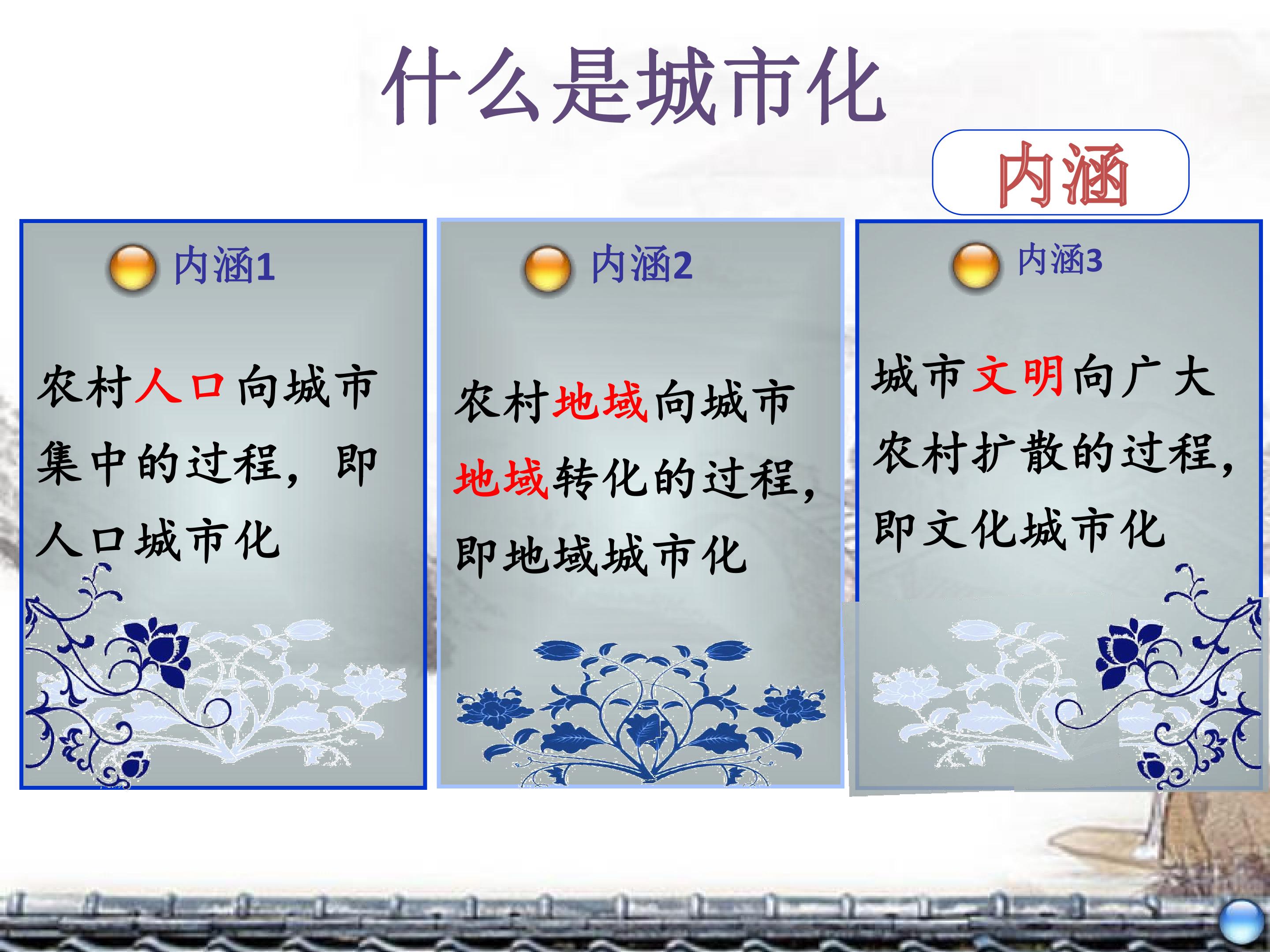 什么是城市化

内涵

内涵1

农村人口向城市集中的过程，即人口城市化

内涵2

农村地域向城市地域转化的过程，即地域城市化

内涵3

城市文明向广大农村扩散的过程，即文化城市化